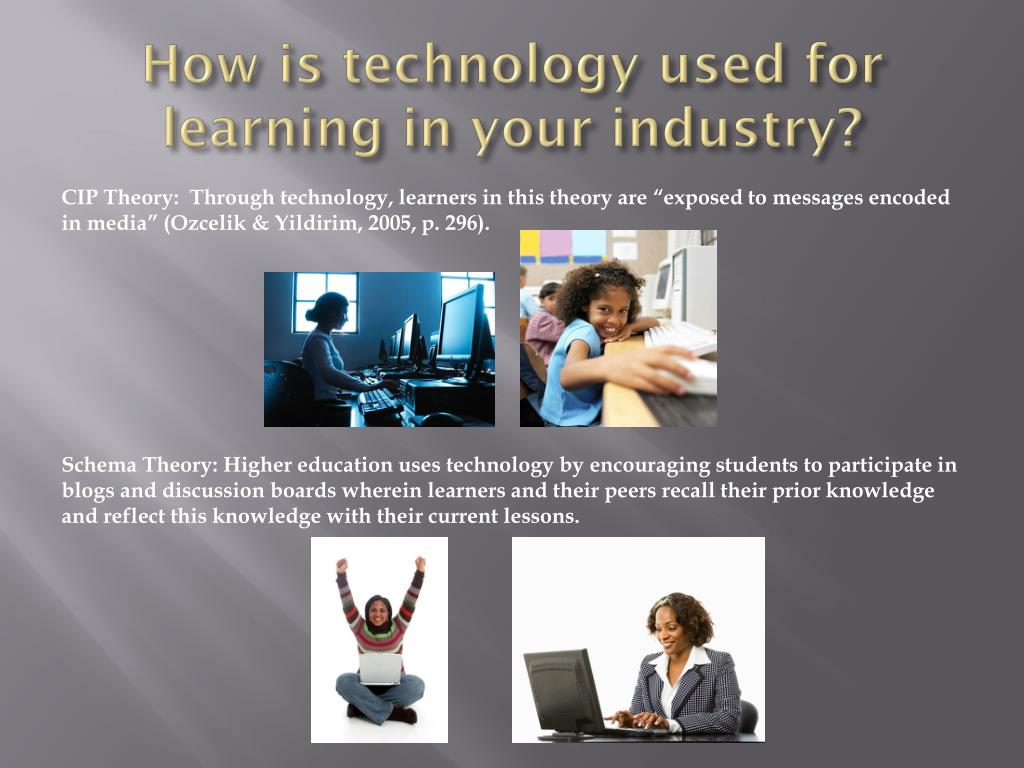 How is technology used for learning in your industry?

CIP Theory: Through technology, learners in this theory are “exposed to messages encoded in media” (Ozcelik & Yildirim, 2005, p. 296).

Schema Theory: Higher education uses technology by encouraging students to participate in blogs and discussion boards wherein learners and their peers recall their prior knowledge and reflect this knowledge with their current lessons.